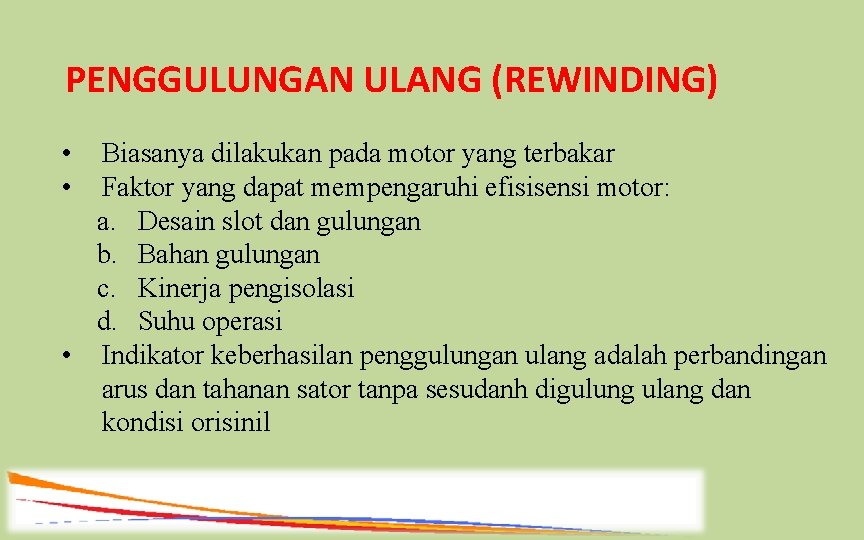 PENGGULUNGAN ULANG (REWINDING)

• Biasanya dilakukan pada motor yang terbakar
• Faktor yang dapat mempengaruhi efisisensi motor:
a. Desain slot dan gulungan
b. Bahan gulungan
c. Kinerja pengisolasi
d. Suhu operasi
• Indikator keberhasilan penggulungan ulang adalah perbandingan arus dan tahanan sator tanpa sesudanh digulung ulang dan kondisi orisinil